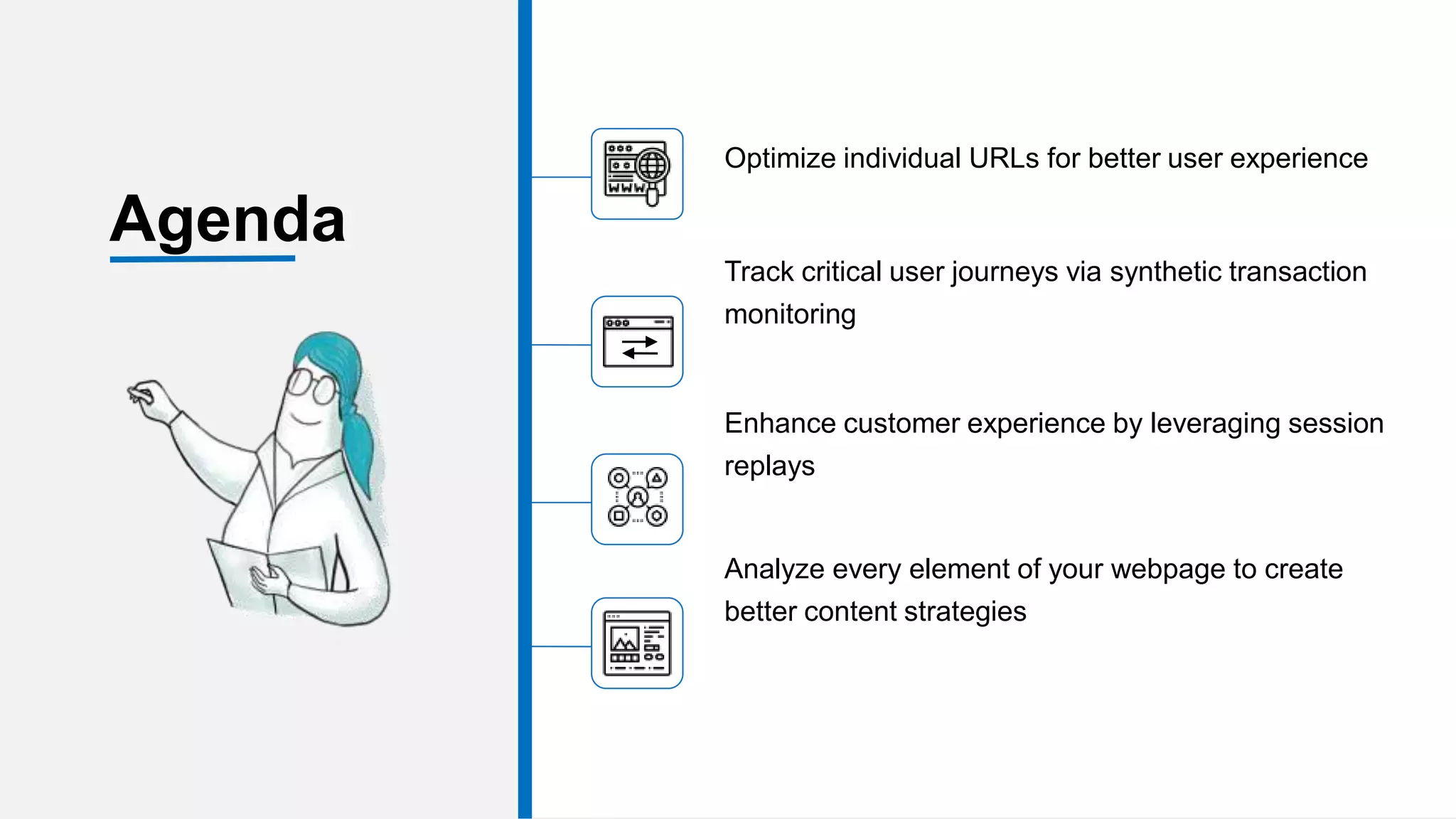 Agenda

WWW

Optimize individual URLs for better user experience

Track critical user journeys via synthetic transaction monitoring

Enhance customer experience by leveraging session replays

Analyze every element of your webpage to create better content strategies